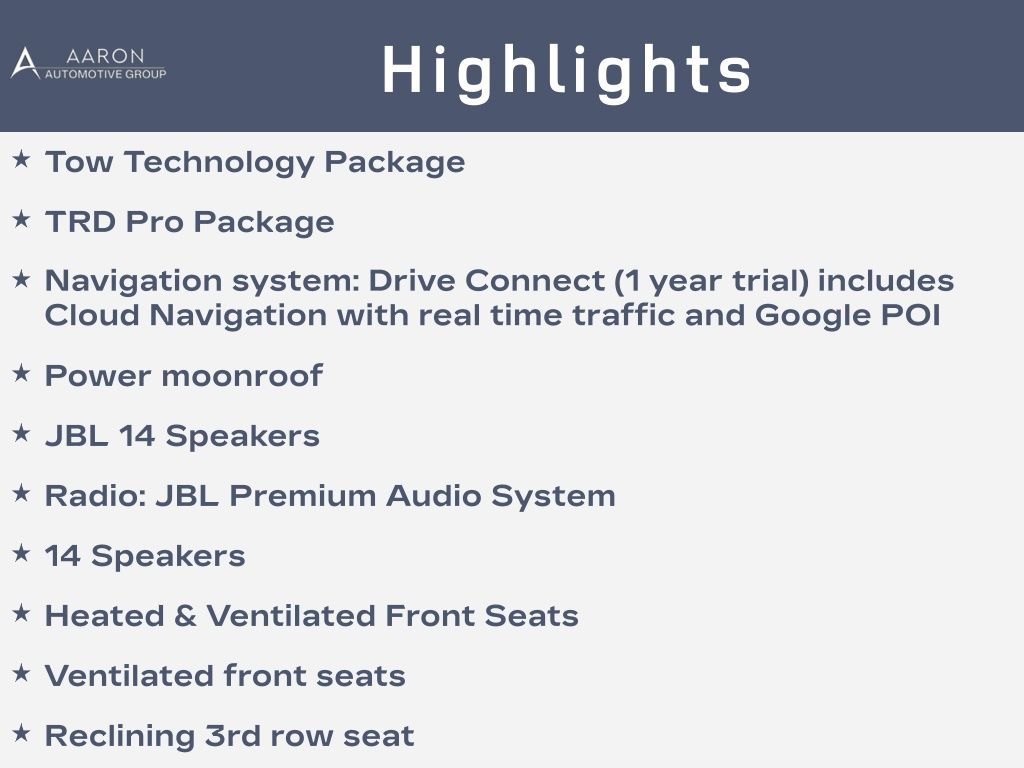 AARON
AUTOMOTIVE GROUP

Highlights

★ Tow Technology Package

★ TRD Pro Package

★ Navigation system: Drive Connect (1 year trial) includes Cloud Navigation with real time traffic and Google POI

★ Power moonroof

★ JBL 14 Speakers

★ Radio: JBL Premium Audio System

★ 14 Speakers

★ Heated & Ventilated Front Seats

★ Ventilated front seats

★ Reclining 3rd row seat